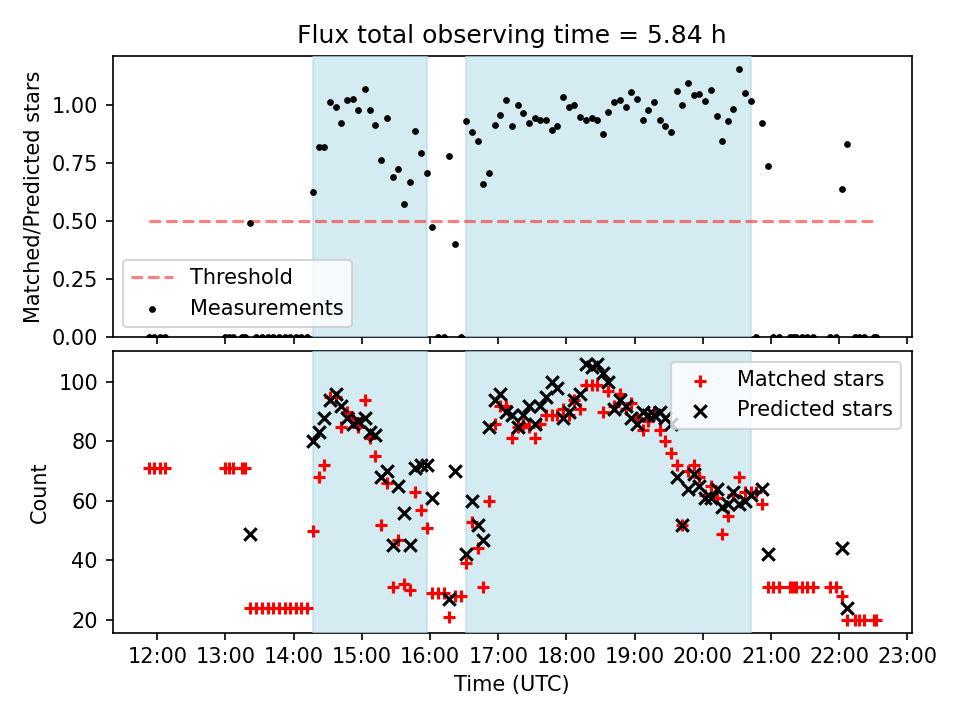 Flux total observing time = 5.84 h

Matched/Predicted stars

1.00
0.75
0.50
0.25
0.00

Threshold
Measurements

Count

100
80
60
40
20

Matched stars
Predicted stars

12:00 13:00 14:00 15:00 16:00 17:00 18:00 19:00 20:00 21:00 22:00 23:00

Time (UTC)